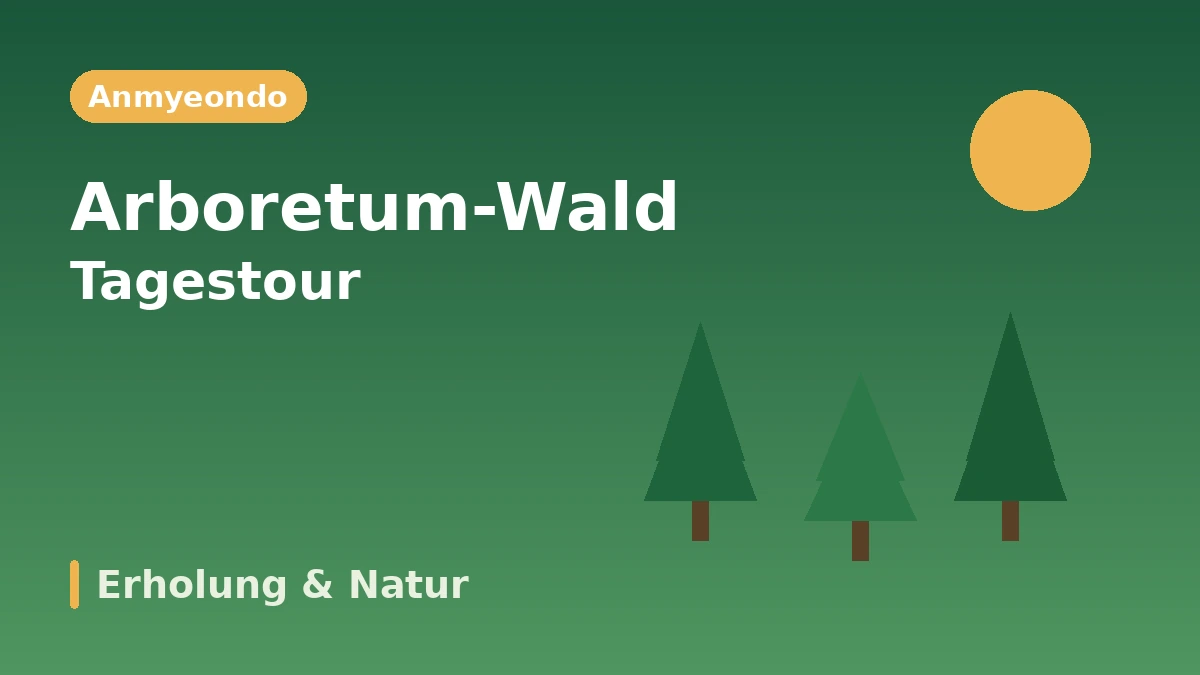 Anmyeondo

Arboretum-Wald
Tagestour

Erholung & Natur